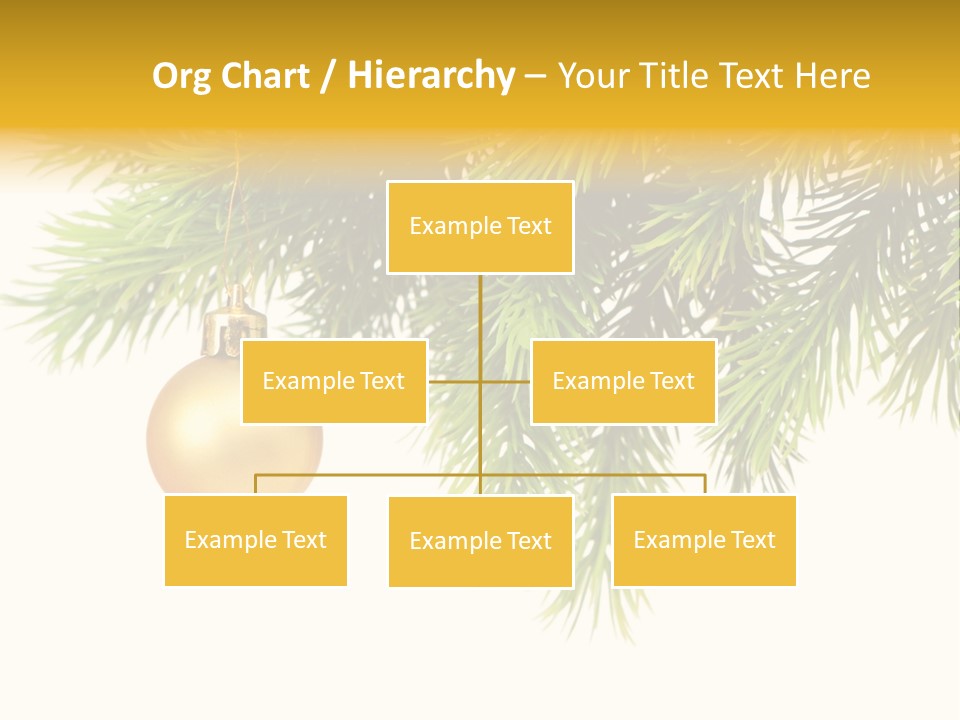 Org Chart / Hierarchy – Your Title Text Here

Example Text

Example Text

Example Text

Example Text

Example Text

Example Text